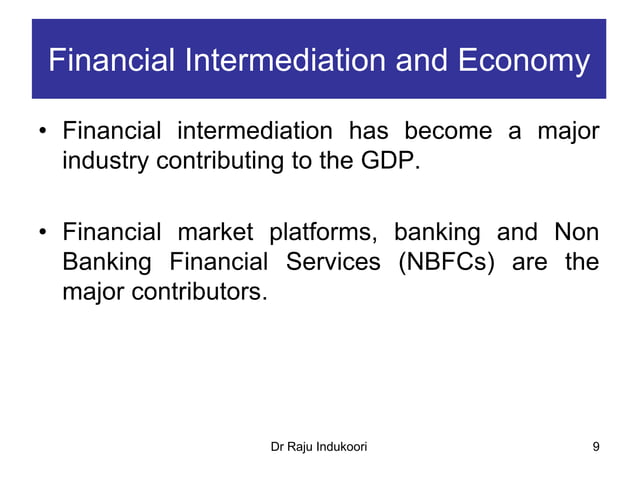 Financial Intermediation and Economy

• Financial intermediation has become a major industry contributing to the GDP.

• Financial market platforms, banking and Non Banking Financial Services (NBFCs) are the major contributors.

Dr Raju Indukoori

9